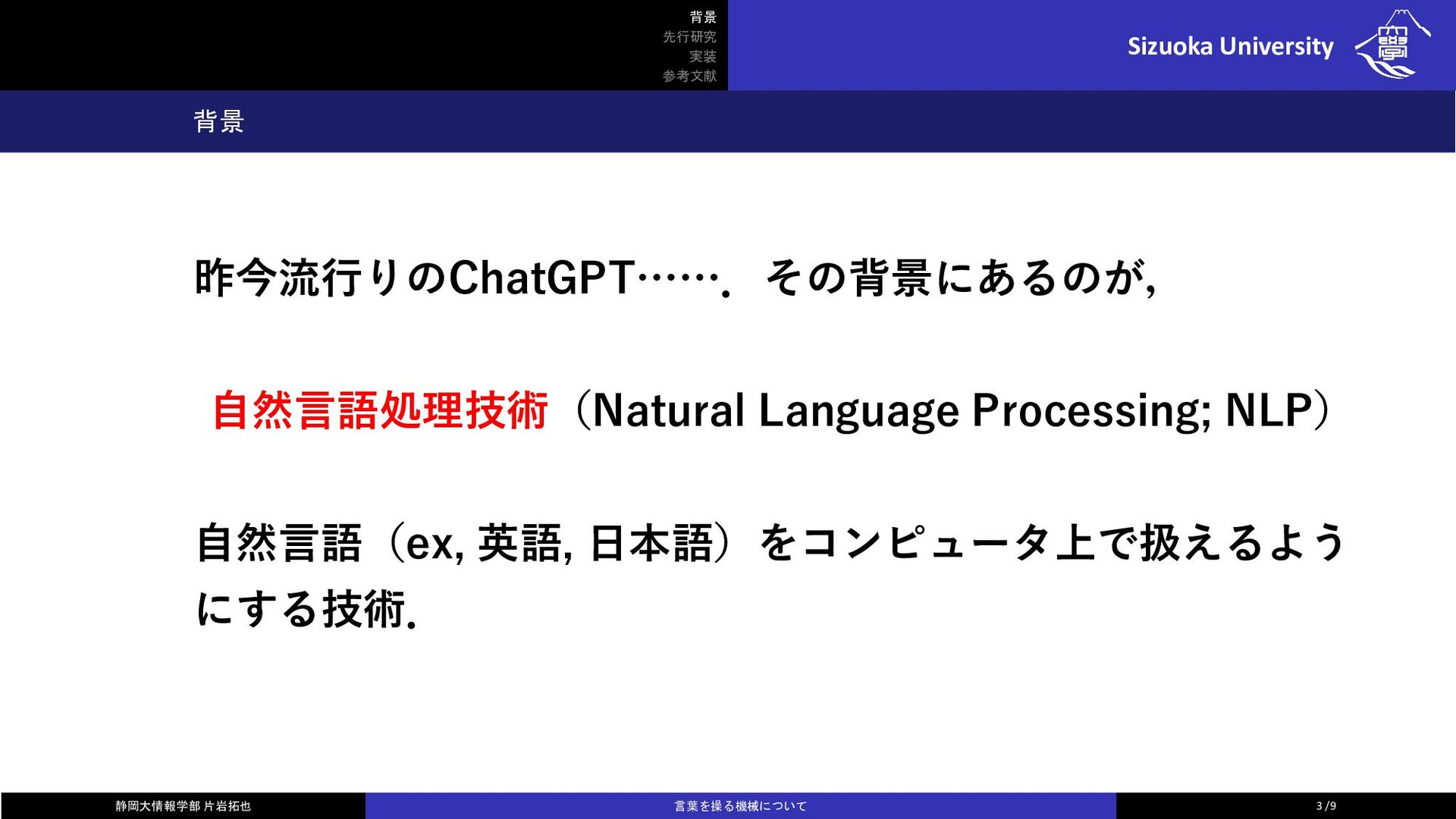 背景
先行研究
実装
参考文献

Sizuoka University

背景

昨今流行りのChatGPT…….その背景にあるのが,

自然言語処理技術（Natural Language Processing; NLP）

自然言語（ex, 英語, 日本語）をコンピュータ上で扱えるようにする技術.

静岡大情報学部 片岩拓也

言葉を操る機械について

3 / 9